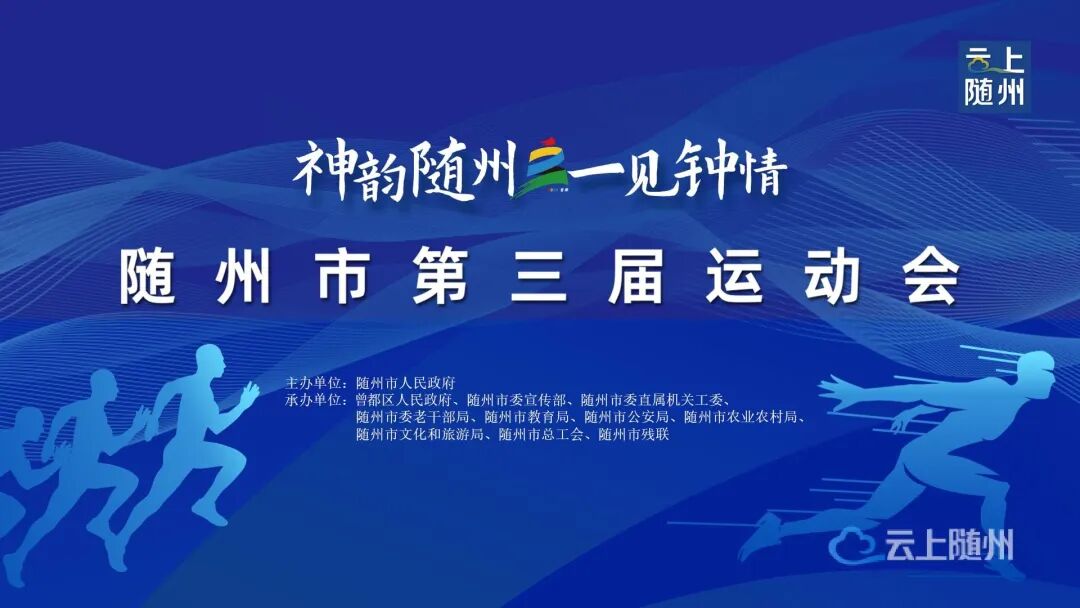 云上
随州

神韵随州 一见钟情

随州市第三届运动会

主办单位：随州市人民政府
承办单位：曾都区人民政府、随州市委宣传部、随州市委直属机关工委、随州市委老干部局、随州市教育局、随州市公安局、随州市农业农村局、随州市文化和旅游局、随州市总工会、随州市残联

云上随州